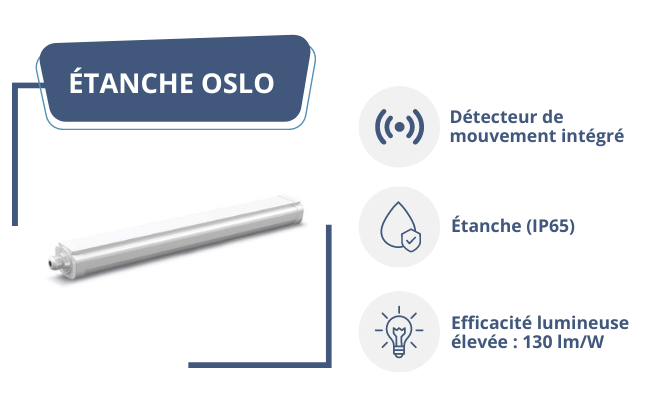 ÉTANCHE OSLO

Détecteur de mouvement intégré

Étanche (IP65)

Efficacité lumineuse élevée : 130 lm/W